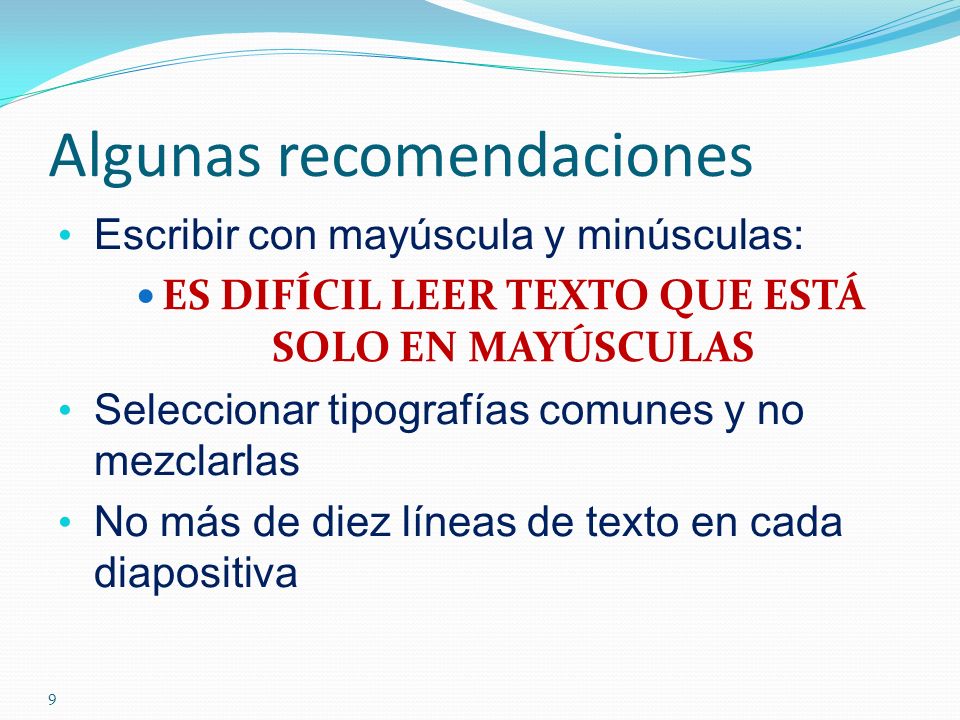 Algunas recomendaciones

• Escribir con mayúscula y minúsculas:
  • ES DIFÍCIL LEER TEXTO QUE ESTÁ SOLO EN MAYÚSCULAS
• Seleccionar tipografías comunes y no mezclarlas
• No más de diez líneas de texto en cada diapositiva

9